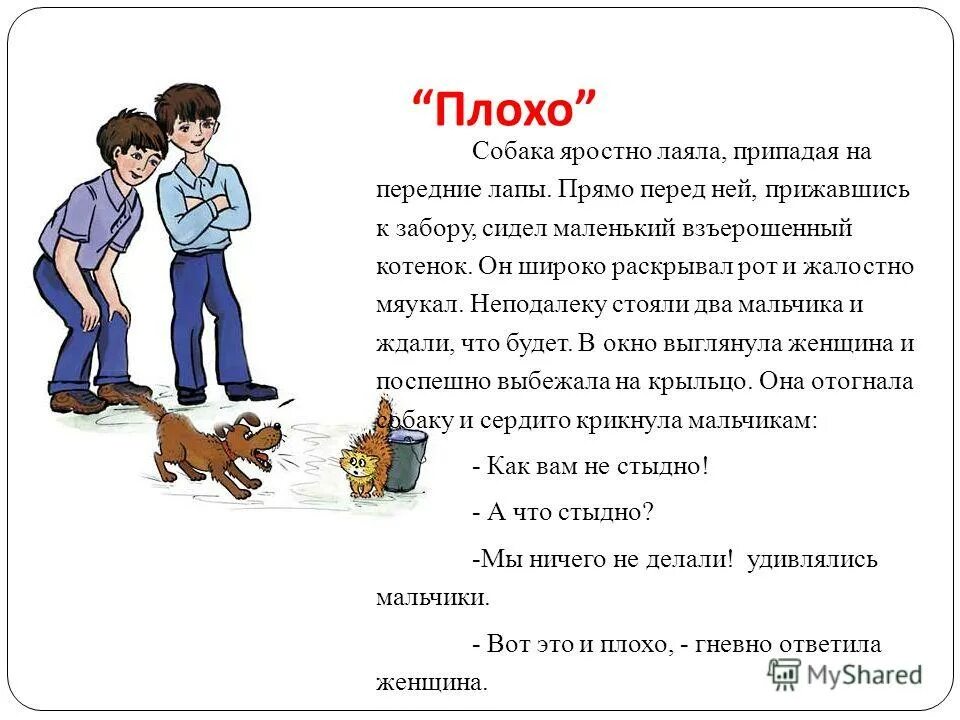 “Плохо”

Собака яростно лаяла, припадая на передние лапы. Прямо перед ней, прижавшись к забору, сидел маленький взъерошенный котенок. Он широко раскрывал рот и жалостно мяукал. Неподалеку стояли два мальчика и ждали, что будет. В окно выглянула женщина и поспешно выбежала на крыльцо. Она отогнала собаку и сердито крикнула мальчикам:

- Как вам не стыдно!

- А что стыдно?

-Мы ничего не делали! удивлялись мальчики.

- Вот это и плохо, - гневно ответила женщина.

MyShared